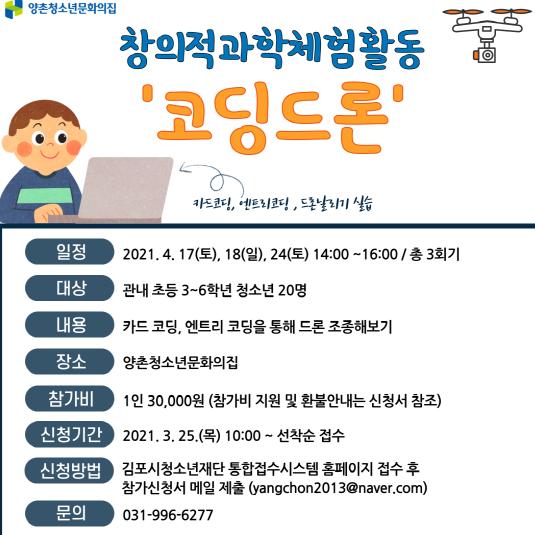 양촌청소년문화의집

창의적과학체험활동

'코딩드론'

카드코딩, 엔트리코딩, 드론날리기 실습

일정 2021. 4. 17(토), 18(일), 24(토) 14:00 ~16:00 / 총 3회기

대상 관내 초등 3~6학년 청소년 20명

내용 카드 코딩, 엔트리 코딩을 통해 드론 조종해보기

장소 양촌청소년문화의집

참가비 1인 30,000원 (참가비 지원 및 환불안내는 신청서 참조)

신청기간 2021. 3. 25.(목) 10:00 ~ 선착순 접수

신청방법 김포시청소년재단 통합접수시스템 홈페이지 접수 후 참가신청서 메일 제출 (yangchon2013@naver.com)

문의 031-996-6277